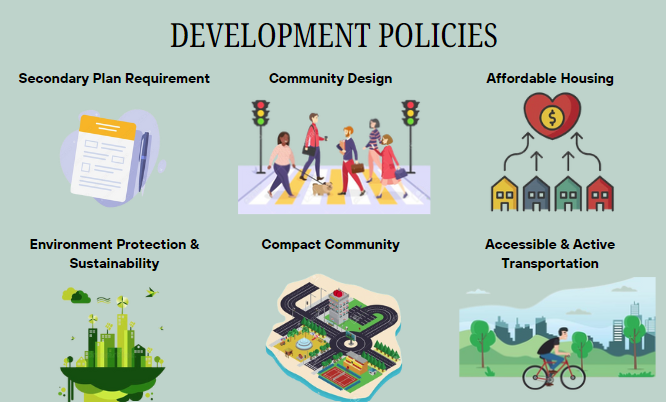 DEVELOPMENT POLICIES

Secondary Plan Requirement

Community Design

Affordable Housing

$

Environment Protection & Sustainability

Compact Community

Accessible & Active Transportation